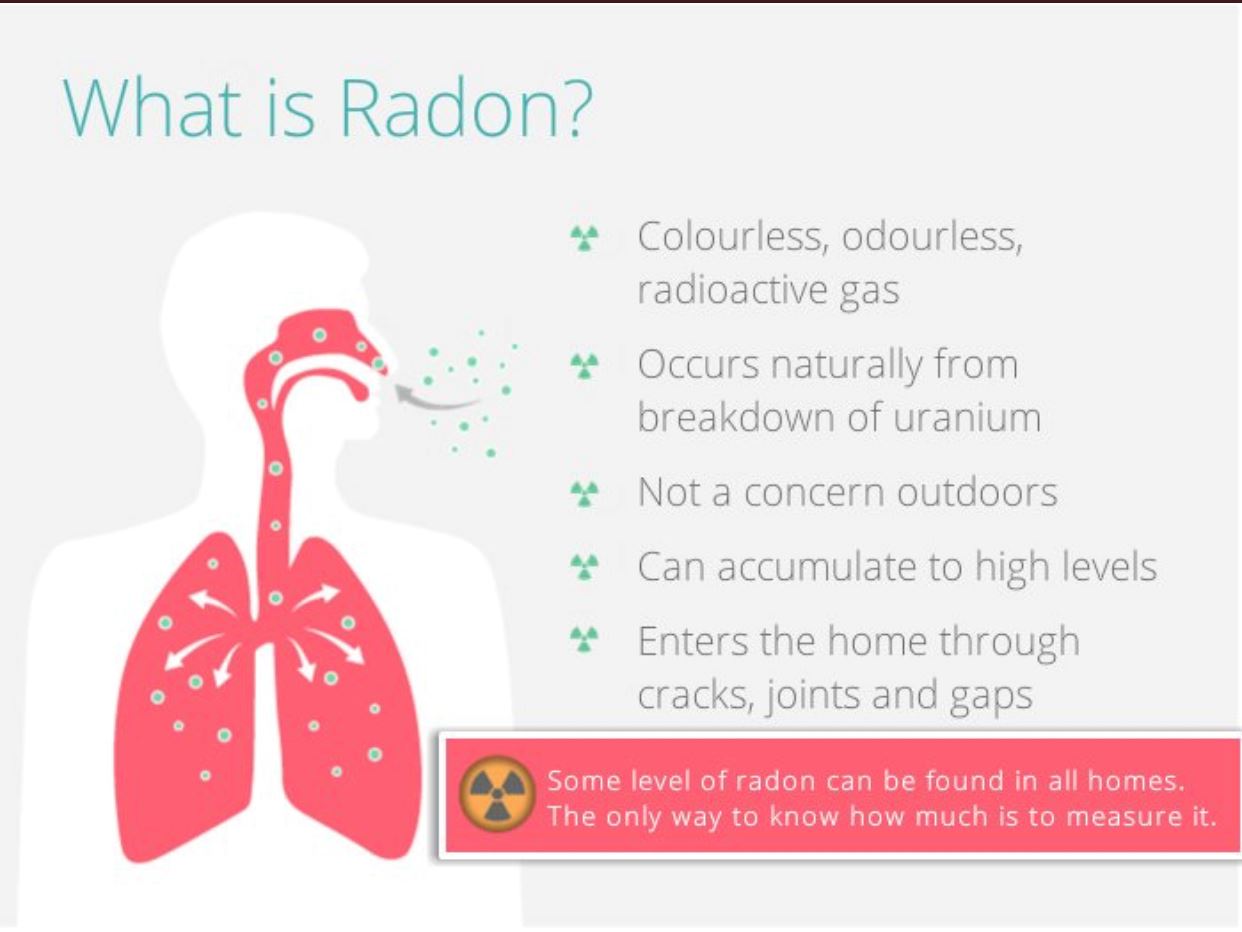 What is Radon?

Colourless, odourless, radioactive gas

Occurs naturally from breakdown of uranium

Not a concern outdoors

Can accumulate to high levels

Enters the home through cracks, joints and gaps

Some level of radon can be found in all homes. The only way to know how much is to measure it.